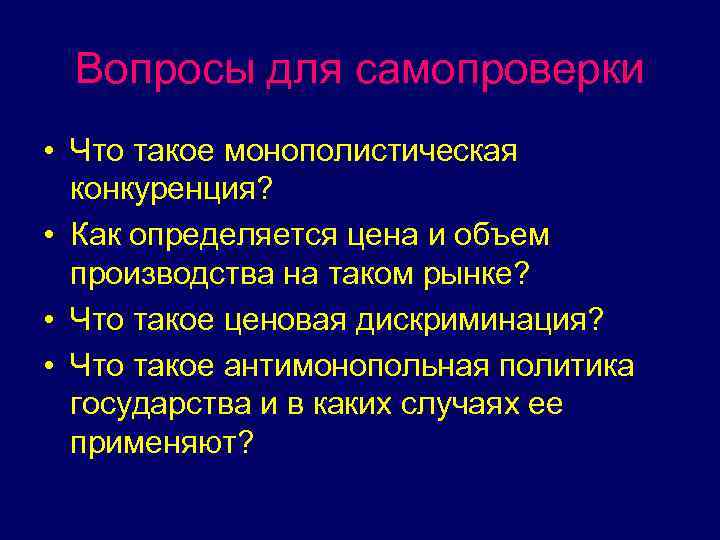 Вопросы для самопроверки

• Что такое монополистическая конкуренция?
• Как определяется цена и объем производства на таком рынке?
• Что такое ценовая дискриминация?
• Что такое антимонопольная политика государства и в каких случаях ее применяют?